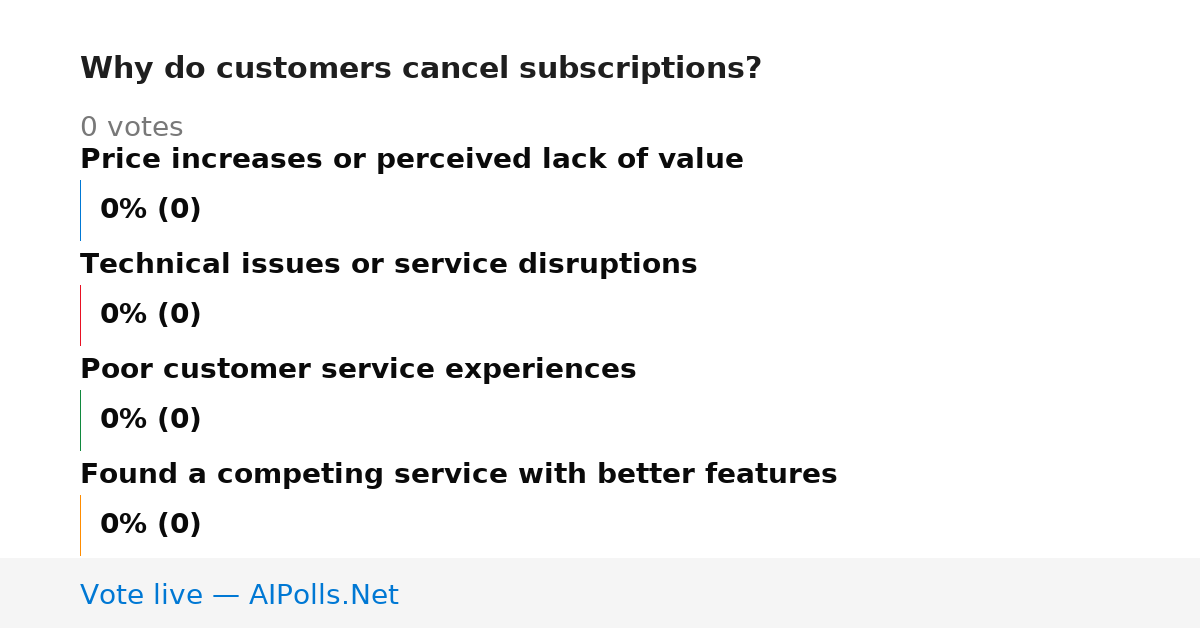 Why do customers cancel subscriptions?

0 votes

Price increases or perceived lack of value

0% (0)

Technical issues or service disruptions

0% (0)

Poor customer service experiences

0% (0)

Found a competing service with better features

0% (0)

Vote live — AIPolls.Net